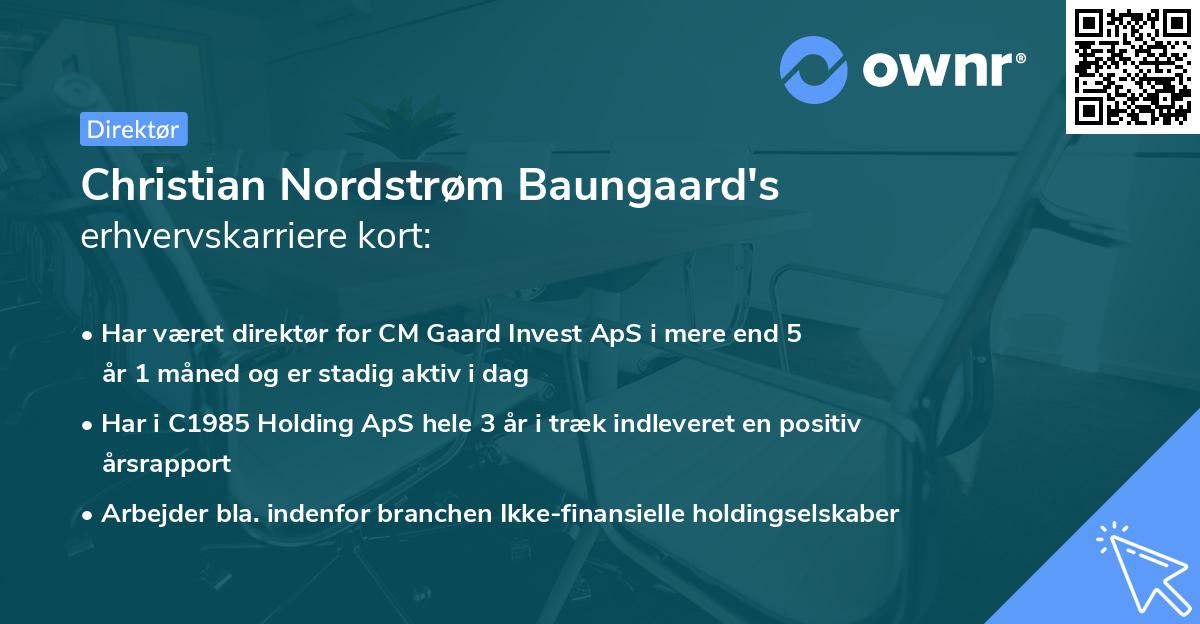 ownr®

Direktør

Christian Nordstrøm Baungaard's erhvervskarriere kort:

• Har været direktør for CM Gaard Invest ApS i mere end 5 år 1 måned og er stadig aktiv i dag

• Har i C1985 Holding ApS hele 3 år i træk indleveret en positiv årsrapport

• Arbejder bla. indenfor branchen Ikke-finansielle holdingselskaber